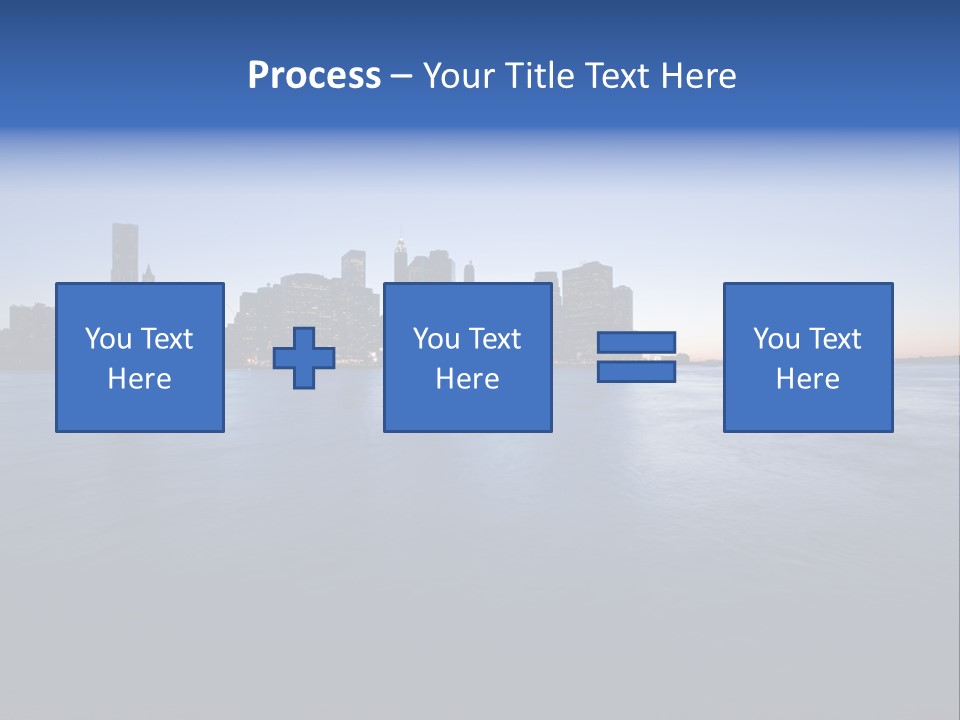 Process – Your Title Text Here

You Text Here

You Text Here

You Text Here